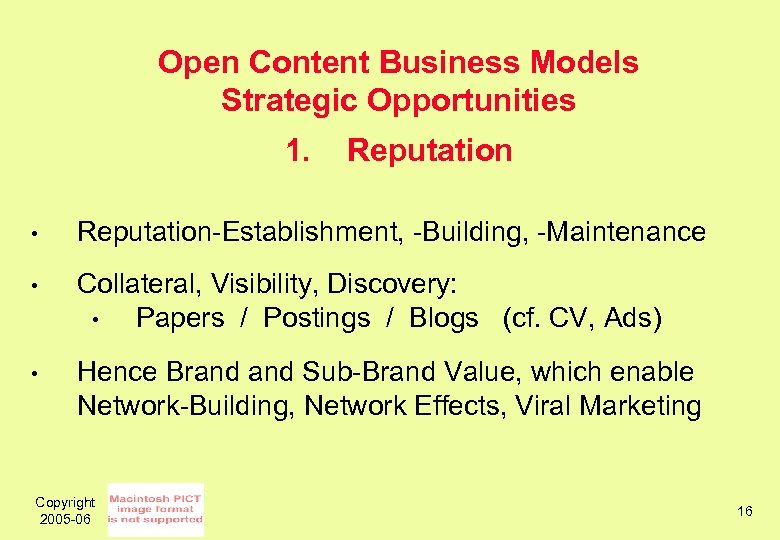 Open Content Business Models
Strategic Opportunities

1. Reputation

• Reputation-Establishment, -Building, -Maintenance

• Collateral, Visibility, Discovery:
  • Papers / Postings / Blogs (cf. CV, Ads)

• Hence Brand and Sub-Brand Value, which enable Network-Building, Network Effects, Viral Marketing

Copyright 2005-06

Macintosh PICT image format is not supported

16